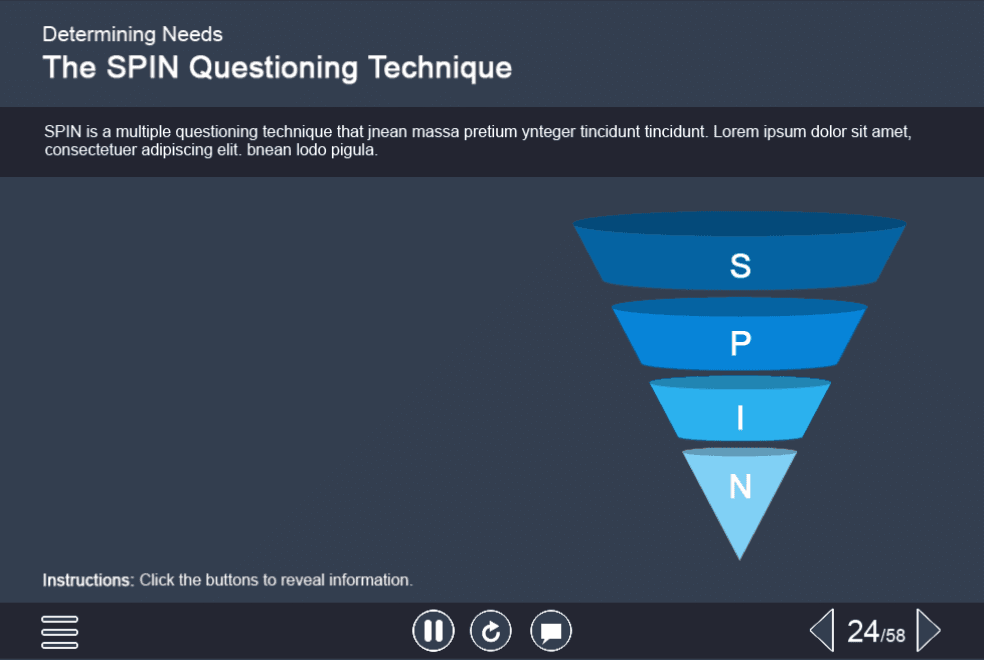 Determining Needs
The SPIN Questioning Technique

SPIN is a multiple questioning technique that jnean massa pretium ynteger tincidunt tincidunt. Lorem ipsum dolor sit amet, consectetuer adipiscing elit. bnean lodo pigula.

S
P
I
N

Instructions: Click the buttons to reveal information.

24/58